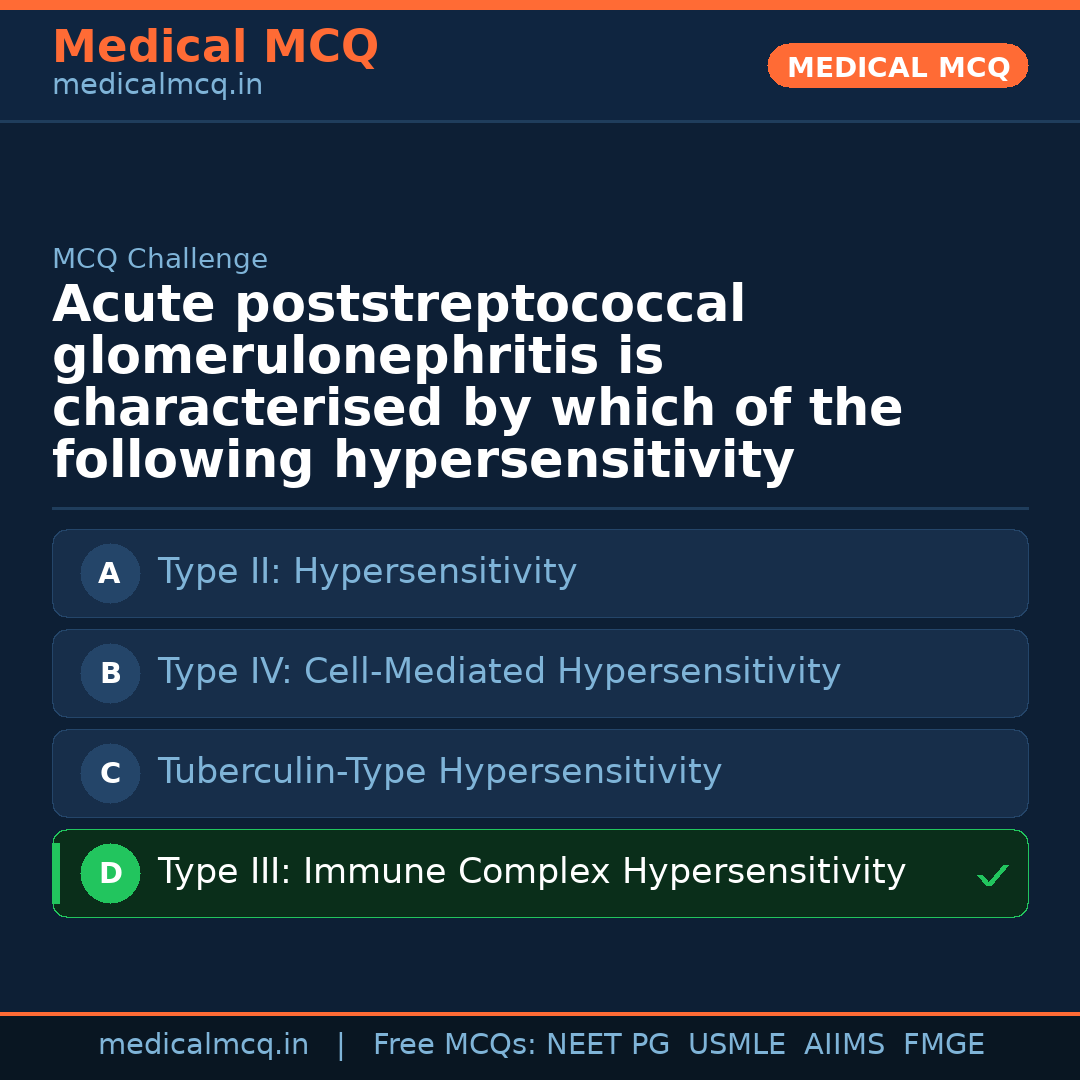 Medical MCQ
medicalmcq.in

MEDICAL MCQ

MCQ Challenge

Acute poststreptococcal glomerulonephritis is characterised by which of the following hypersensitivity

A Type II: Hypersensitivity

B Type IV: Cell-Mediated Hypersensitivity

C Tuberculin-Type Hypersensitivity

D Type III: Immune Complex Hypersensitivity ✓

medicalmcq.in | Free MCQs: NEET PG USMLE AIIMS FMGE